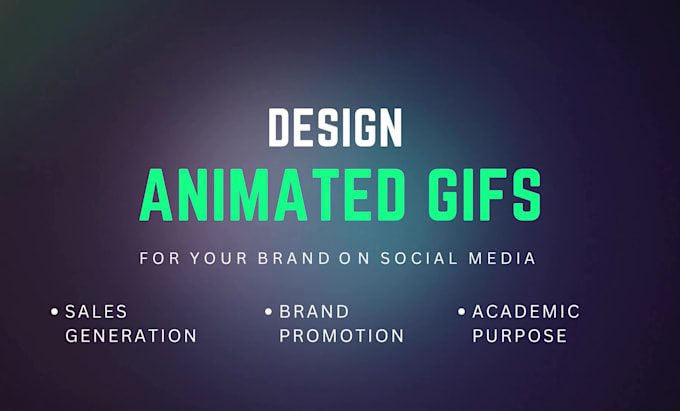 DESIGN
ANIMATED GIFS
FOR YOUR BRAND ON SOCIAL MEDIA

• SALES GENERATION
• BRAND PROMOTION
• ACADEMIC PURPOSE